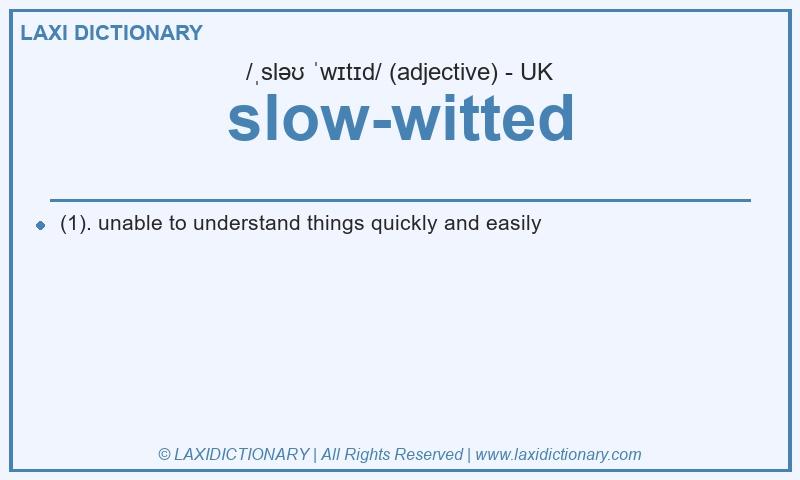 LAXI DICTIONARY

/ˌsləʊ ˈwɪtɪd/ (adjective) - UK

slow-witted

(1). unable to understand things quickly and easily

© LAXIDICTIONARY | All Rights Reserved | www.laxidictionary.com